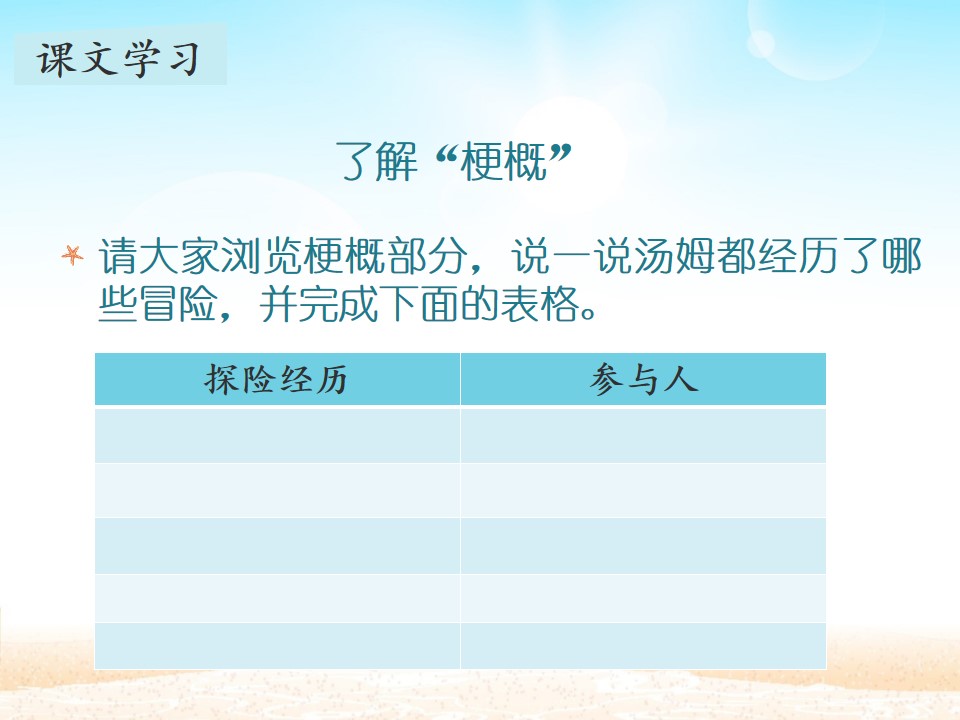 课文学习

了解“梗概”

请大家浏览梗概部分，说一说汤姆都经历了哪些冒险，并完成下面的表格。

| 探险经历 | 参与人 |
|---|---|
|  |  |
|  |  |
|  |  |
|  |  |
|  |  |